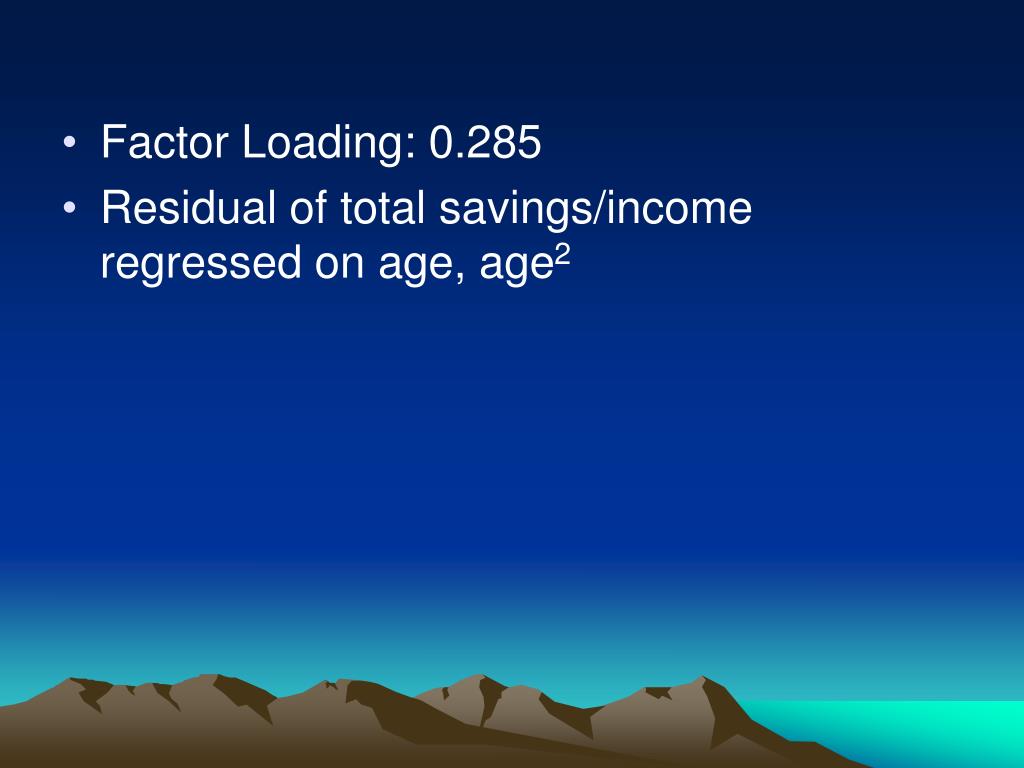 • Factor Loading: 0.285

• Residual of total savings/income regressed on age, age$^2$